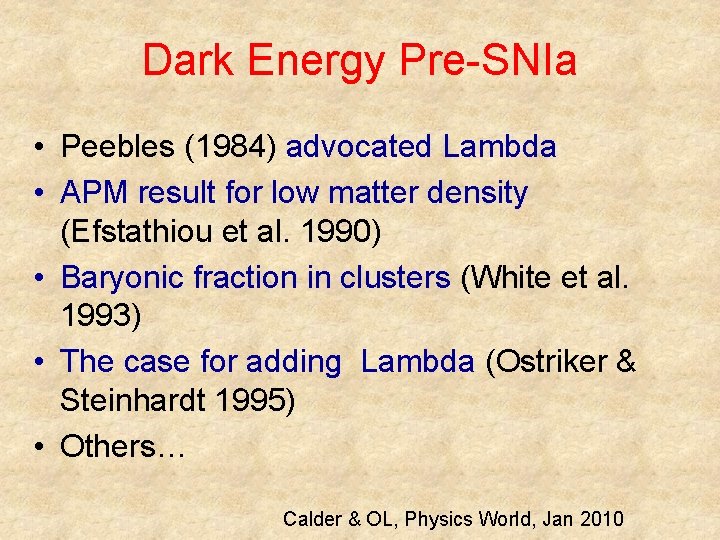 Dark Energy Pre-SNIa

• Peebles (1984) advocated Lambda
• APM result for low matter density (Efstathiou et al. 1990)
• Baryonic fraction in clusters (White et al. 1993)
• The case for adding Lambda (Ostriker & Steinhardt 1995)
• Others…

Calder & OL, Physics World, Jan 2010